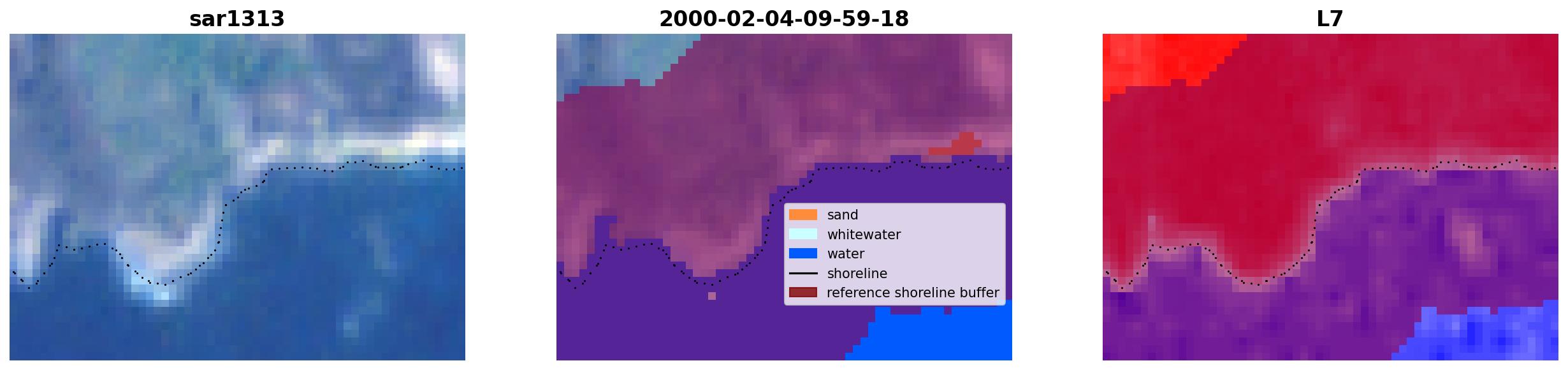 sar1313

2000-02-04-09-59-18

sand
whitewater
water
shoreline
reference shoreline buffer

L7